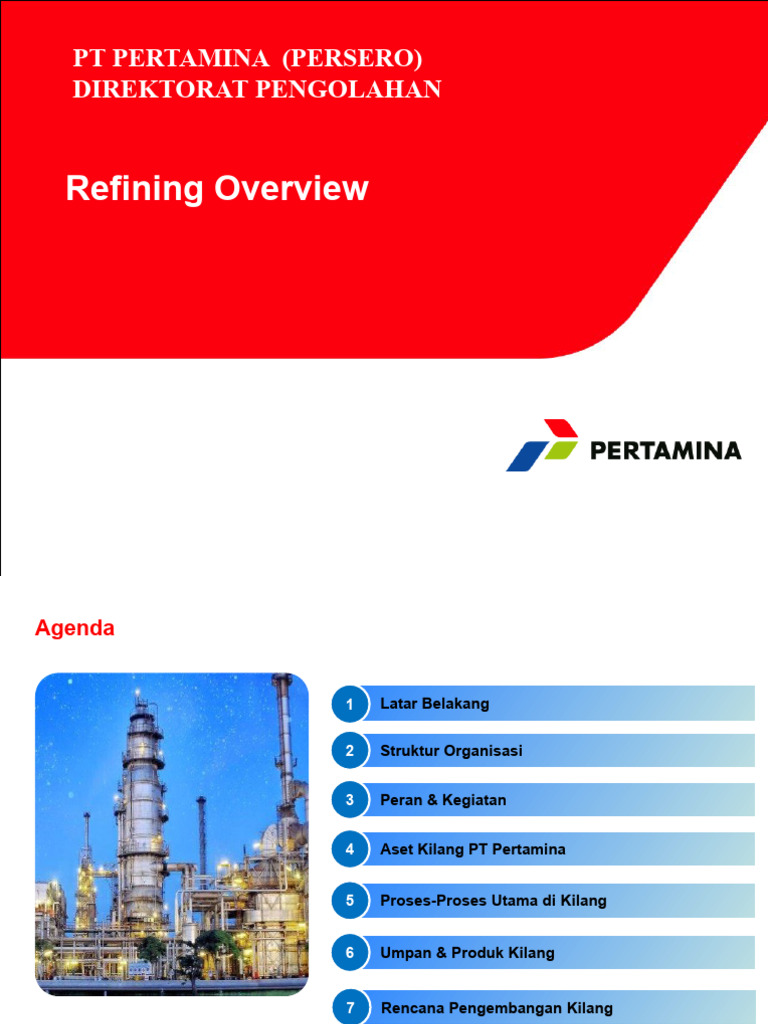 PT PERTAMINA (PERSERO)
DIREKTORAT PENGOLAHAN

Refining Overview

PERTAMINA

Agenda

1 Latar Belakang

2 Struktur Organisasi

3 Peran & Kegiatan

4 Aset Kilang PT Pertamina

5 Proses-Proses Utama di Kilang

6 Umpan & Produk Kilang

7 Rencana Pengembangan Kilang